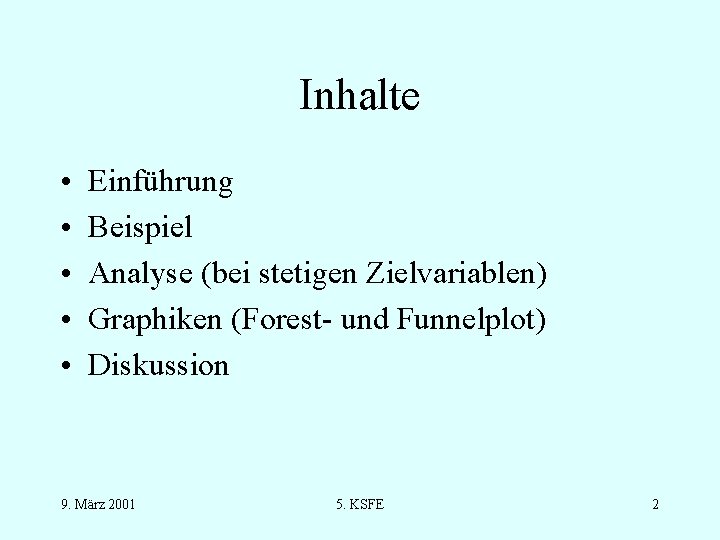 Inhalte

• Einführung
• Beispiel
• Analyse (bei stetigen Zielvariablen)
• Graphiken (Forest- und Funnelplot)
• Diskussion

9. März 2001

5. KSFE

2